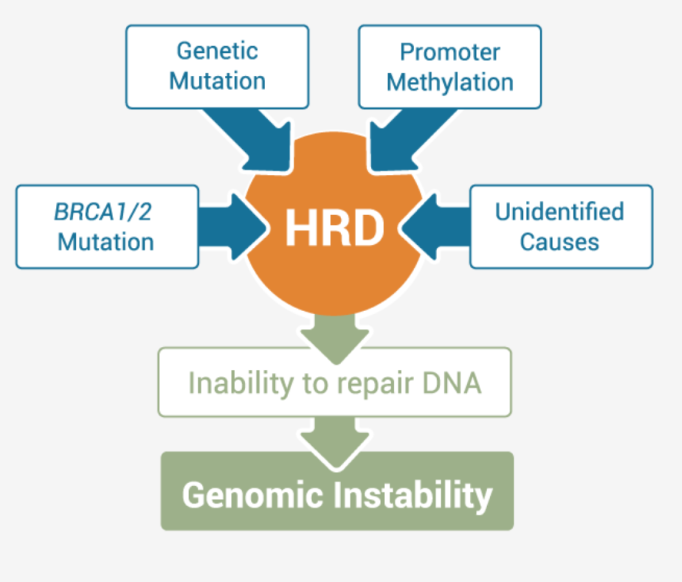 Genetic Mutation

Promoter Methylation

BRCA1/2 Mutation

HRD

Unidentified Causes

Inability to repair DNA

Genomic Instability